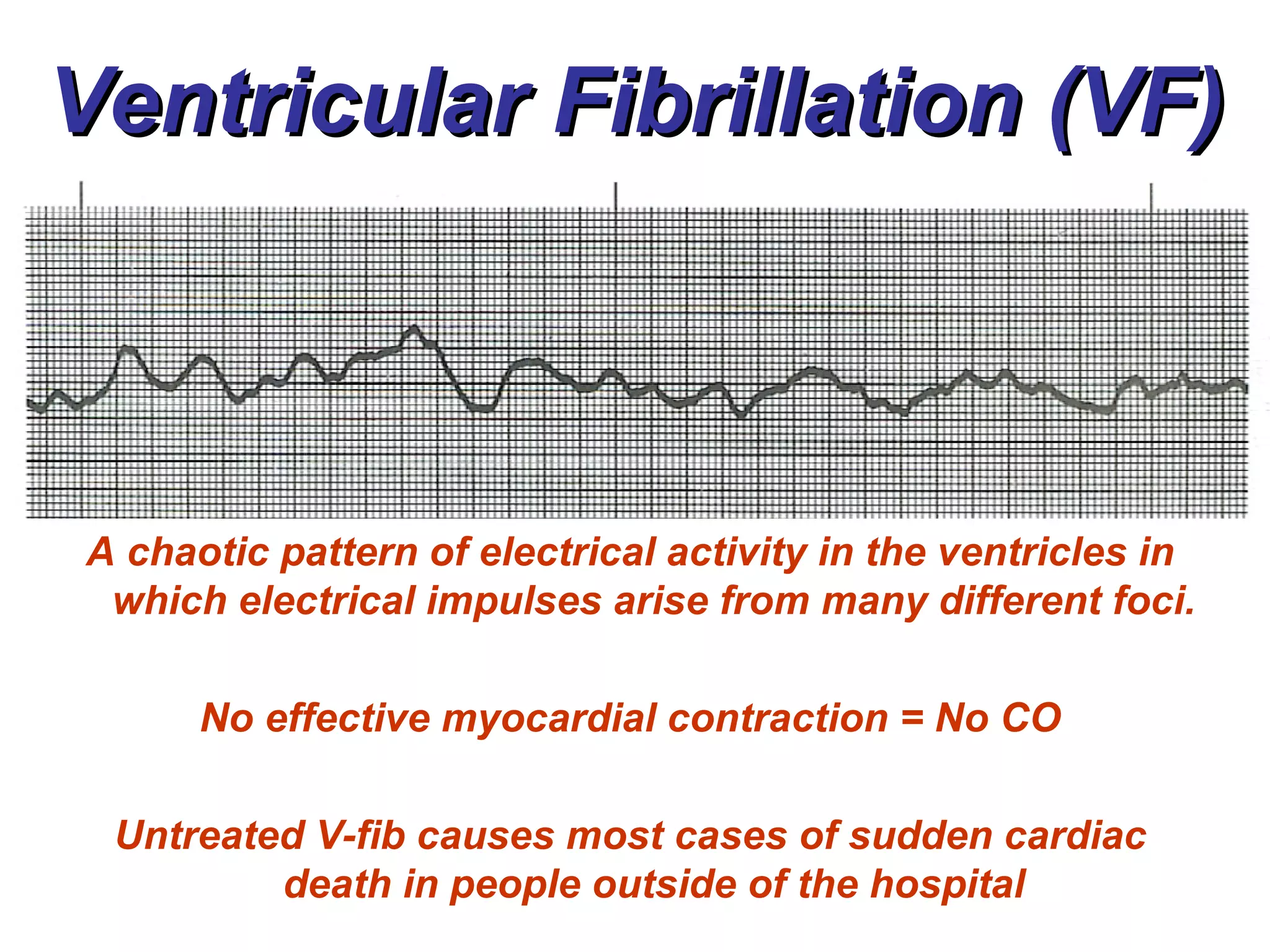 Ventricular Fibrillation (VF)

A chaotic pattern of electrical activity in the ventricles in which electrical impulses arise from many different foci.

No effective myocardial contraction = No CO

Untreated V-fib causes most cases of sudden cardiac death in people outside of the hospital